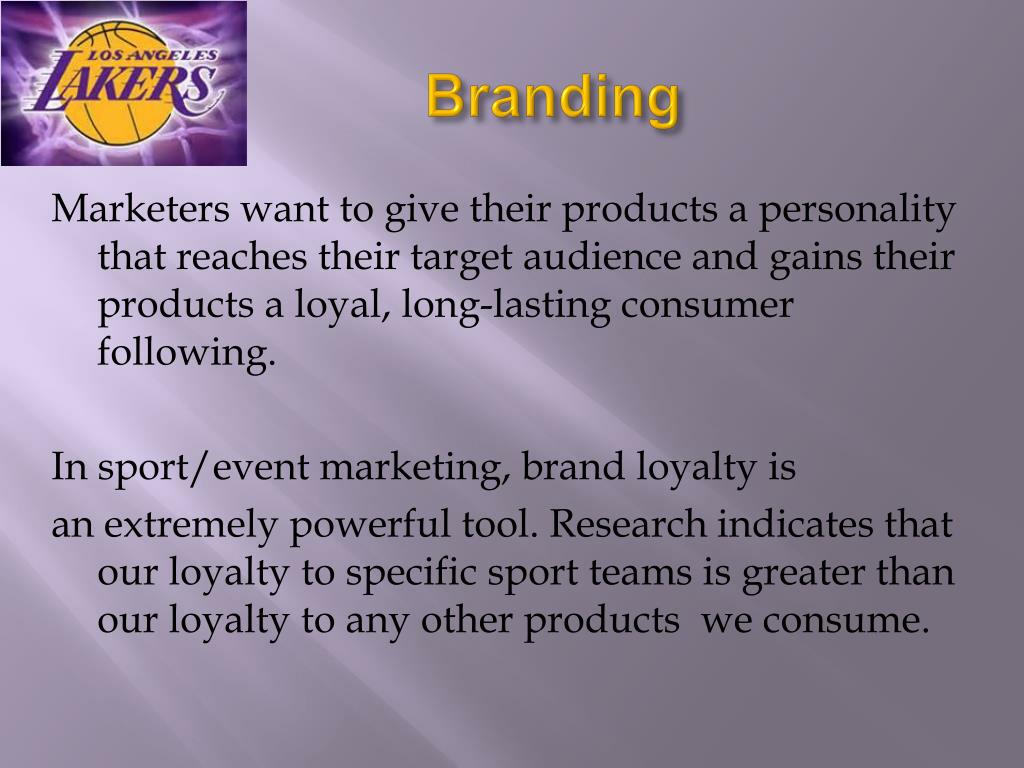 LOS ANGELES LAKERS

Branding

Marketers want to give their products a personality that reaches their target audience and gains their products a loyal, long-lasting consumer following.

In sport/event marketing, brand loyalty is

an extremely powerful tool. Research indicates that our loyalty to specific sport teams is greater than our loyalty to any other products we consume.